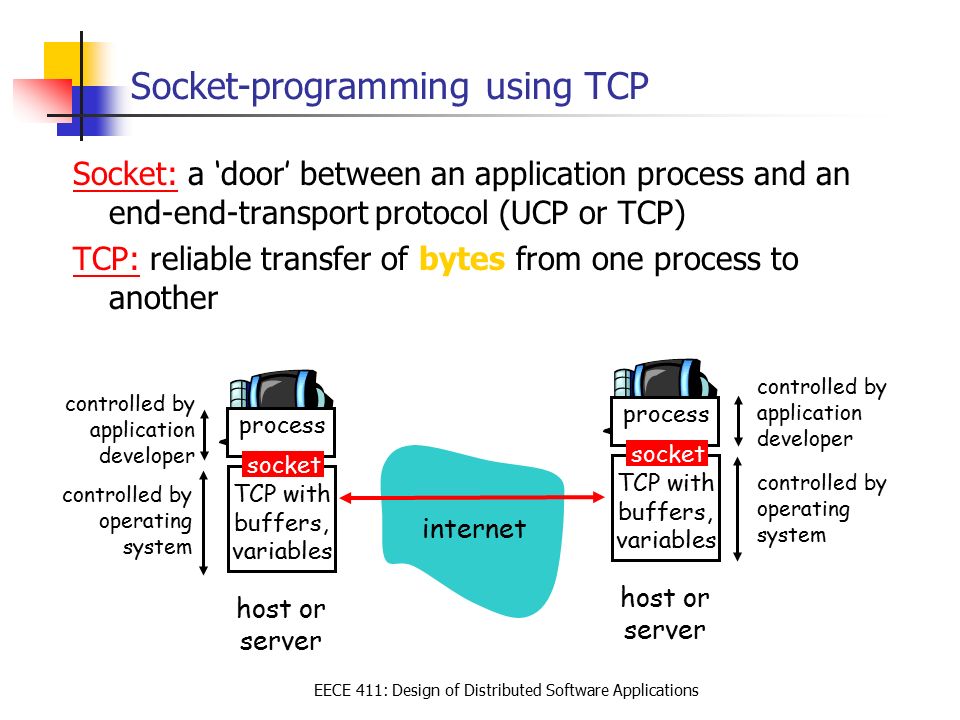 Socket-programming using TCP

Socket: a 'door' between an application process and an end-end-transport protocol (UCP or TCP)

TCP: reliable transfer of bytes from one process to another

controlled by application developer

controlled by operating system

process

socket

TCP with buffers, variables

host or server

internet

process

socket

TCP with buffers, variables

host or server

controlled by application developer

controlled by operating system

EECE 411: Design of Distributed Software Applications